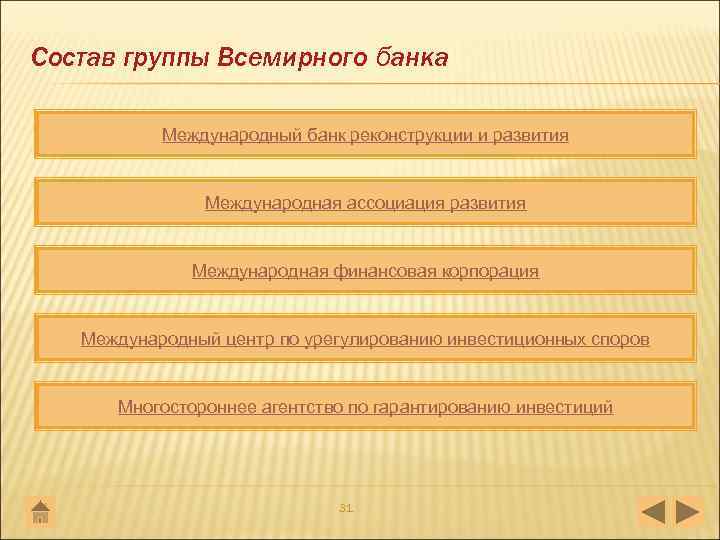 Состав группы Всемирного банка

Международный банк реконструкции и развития

Международная ассоциация развития

Международная финансовая корпорация

Международный центр по урегулированию инвестиционных споров

Многостороннее агентство по гарантированию инвестиций

31